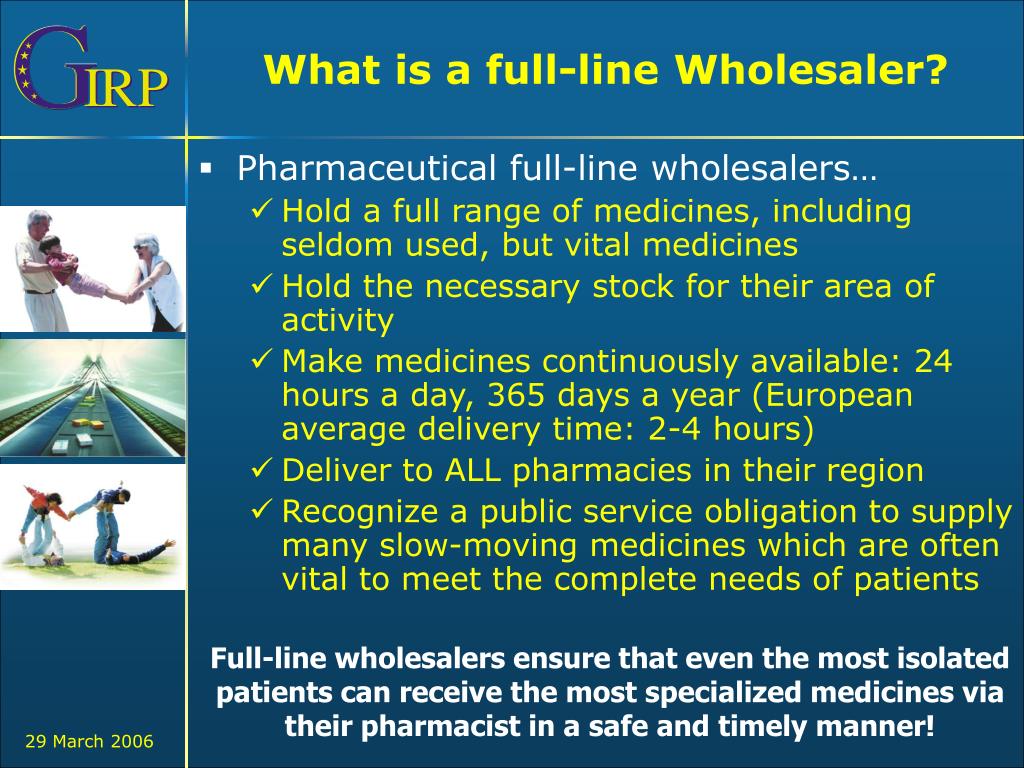 GIRP

What is a full-line Wholesaler?

▪ Pharmaceutical full-line wholesalers…
✓ Hold a full range of medicines, including seldom used, but vital medicines
✓ Hold the necessary stock for their area of activity
✓ Make medicines continuously available: 24 hours a day, 365 days a year (European average delivery time: 2-4 hours)
✓ Deliver to ALL pharmacies in their region
✓ Recognize a public service obligation to supply many slow-moving medicines which are often vital to meet the complete needs of patients

Full-line wholesalers ensure that even the most isolated patients can receive the most specialized medicines via their pharmacist in a safe and timely manner!

29 March 2006